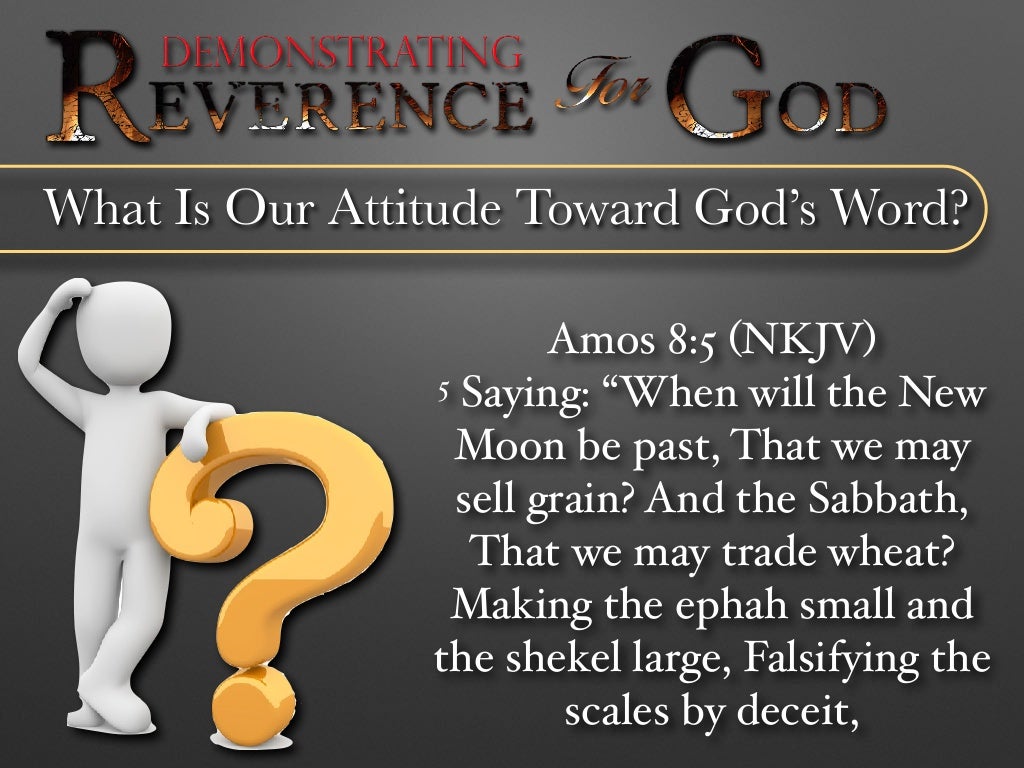 DEMONSTRATING REVERENCE For GOD

What Is Our Attitude Toward God's Word?

Amos 8:5 (NKJV)
5 Saying: "When will the New Moon be past, That we may sell grain? And the Sabbath, That we may trade wheat? Making the ephah small and the shekel large, Falsifying the scales by deceit,